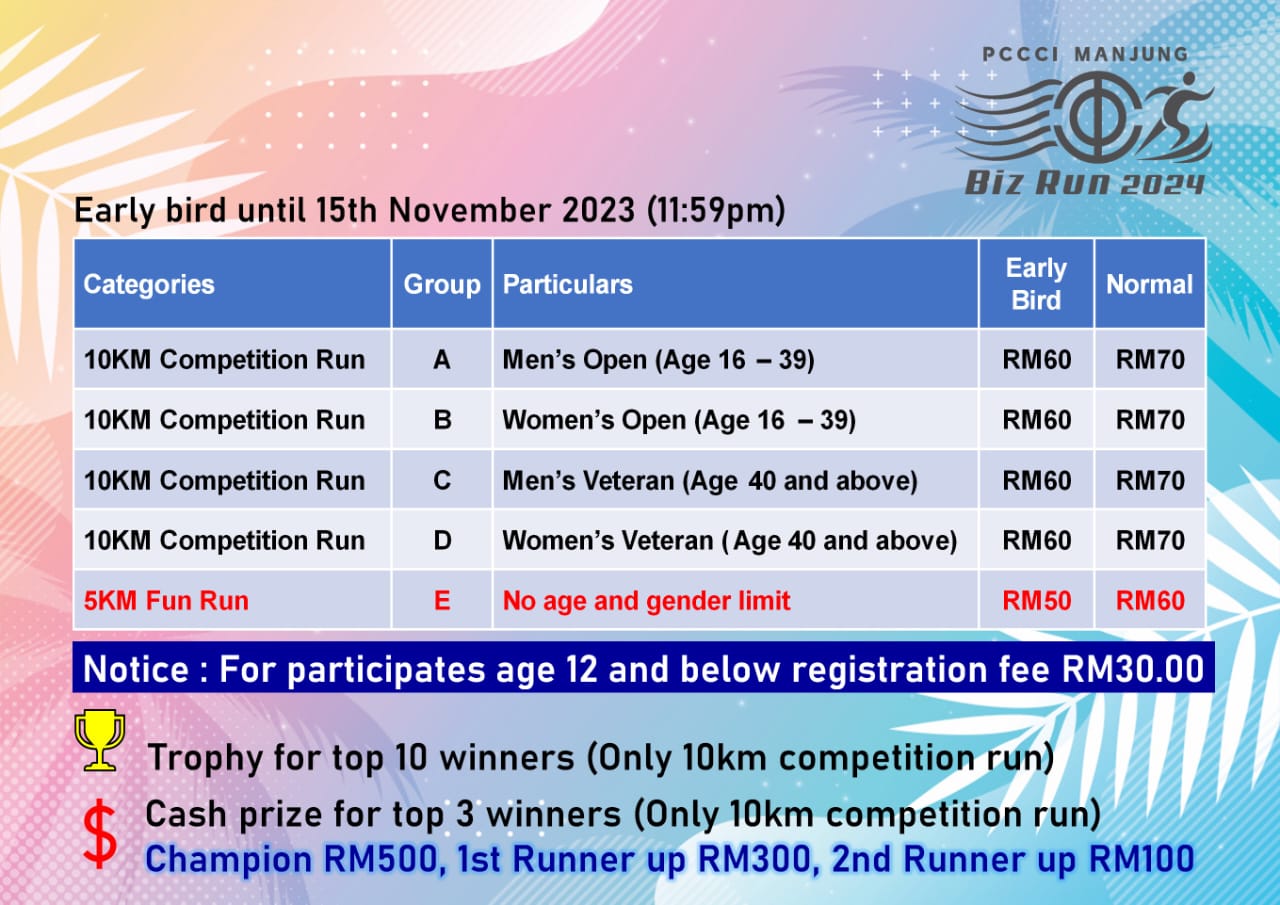 PCCCI MANJUNG
Biz Run 2024

Early bird until 15th November 2023 (11:59pm)

| Categories | Group | Particulars | Early Bird | Normal |
|---|---|---|---|---|
| 10KM Competition Run | A | Men's Open (Age 16 – 39) | RM60 | RM70 |
| 10KM Competition Run | B | Women's Open (Age 16 – 39) | RM60 | RM70 |
| 10KM Competition Run | C | Men's Veteran (Age 40 and above) | RM60 | RM70 |
| 10KM Competition Run | D | Women's Veteran ( Age 40 and above) | RM60 | RM70 |
| 5KM Fun Run | E | No age and gender limit | RM50 | RM60 |

Notice : For participates age 12 and below registration fee RM30.00

Trophy for top 10 winners (Only 10km competition run)

$ Cash prize for top 3 winners (Only 10km competition run)
Champion RM500, 1st Runner up RM300, 2nd Runner up RM100